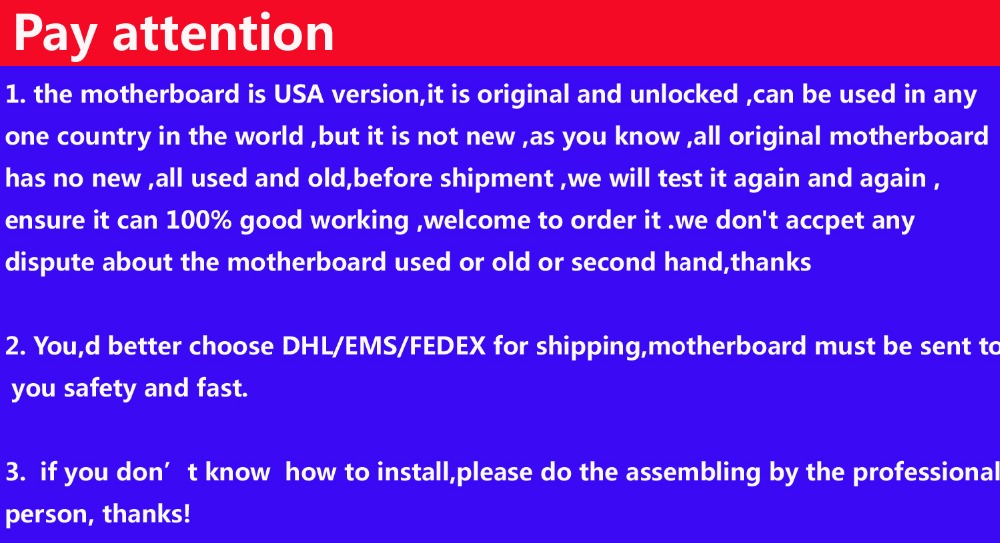 Pay attention

1. the motherboard is USA version,it is original and unlocked ,can be used in any one country in the world ,but it is not new ,as you know ,all original motherboard has no new ,all used and old,before shipment ,we will test it again and again , ensure it can 100% good working ,welcome to order it .we don't accpet any dispute about the motherboard used or old or second hand,thanks

2. You,d better choose DHL/EMS/FEDEX for shipping,motherboard must be sent to you safety and fast.

3. if you don’t know how to install,please do the assembling by the professional person, thanks!